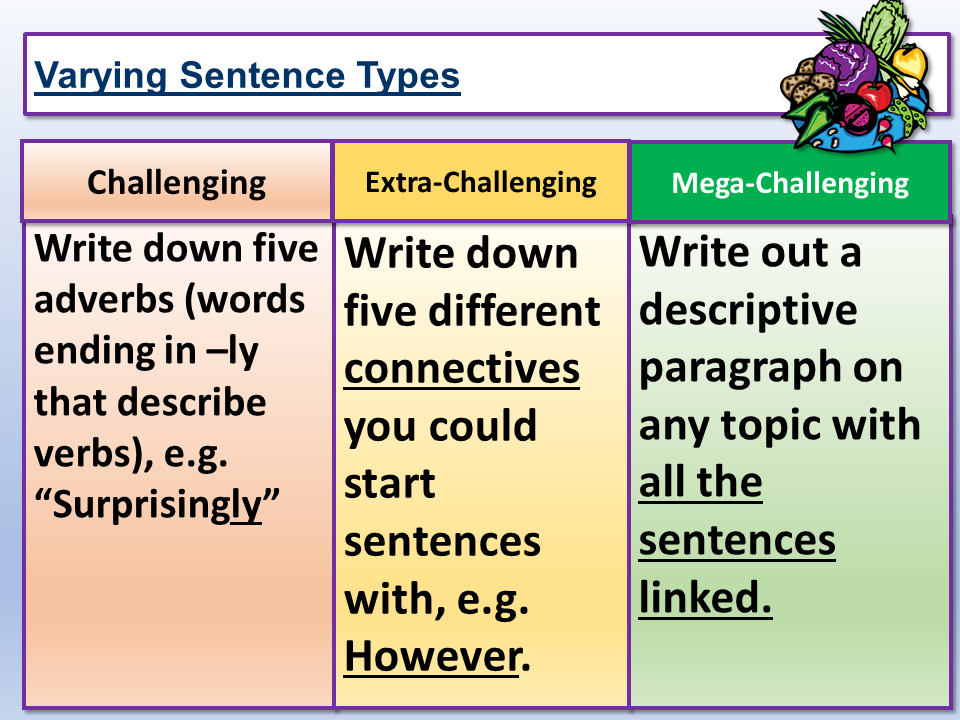 Varying Sentence Types

| Challenging | Extra-Challenging | Mega-Challenging |
|---|---|---|
| Write down five adverbs (words ending in –ly that describe verbs), e.g. “Surprisingly” | Write down five different connectives you could start sentences with, e.g. However. | Write out a descriptive paragraph on any topic with all the sentences linked. |